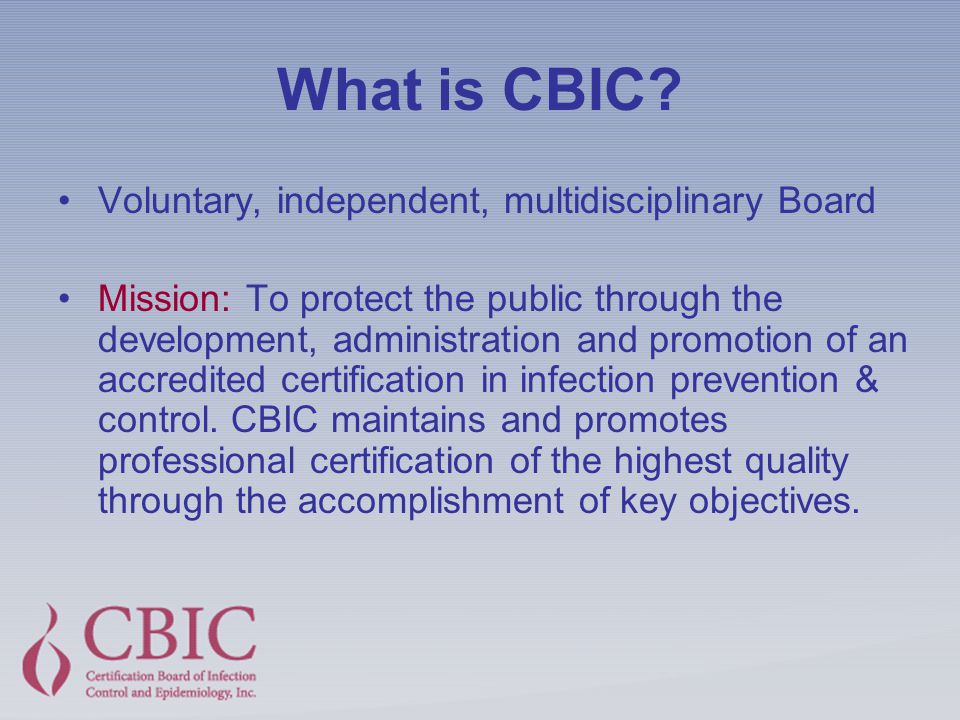 What is CBIC?

• Voluntary, independent, multidisciplinary Board

• Mission: To protect the public through the development, administration and promotion of an accredited certification in infection prevention & control. CBIC maintains and promotes professional certification of the highest quality through the accomplishment of key objectives.

CBIC
Certification Board of Infection Control and Epidemiology, Inc.